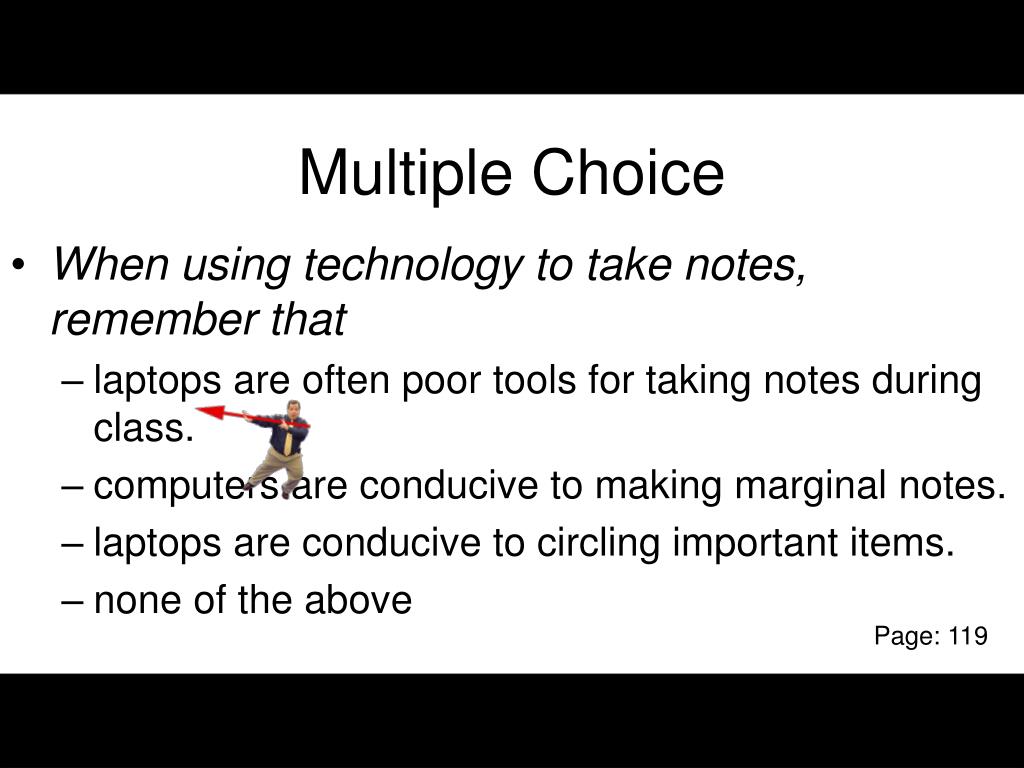 Multiple Choice

• When using technology to take notes, remember that

– laptops are often poor tools for taking notes during class.

– computers are conducive to making marginal notes.

– laptops are conducive to circling important items.

– none of the above

Page: 119